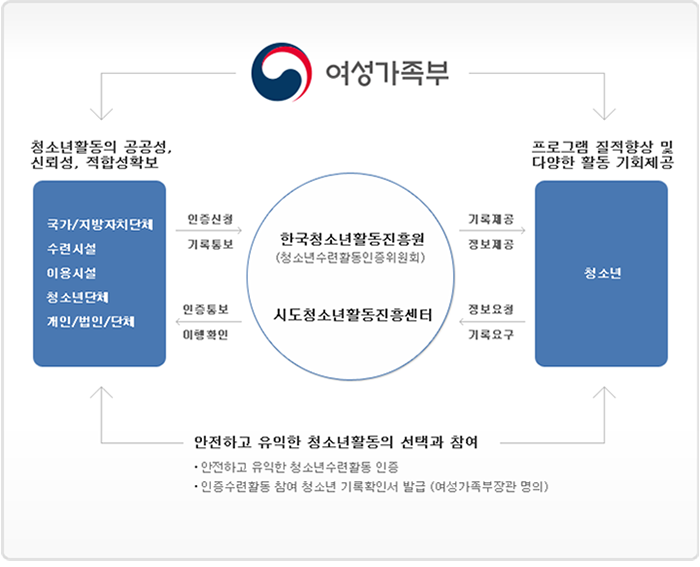 여성가족부

청소년활동의 공공성, 신뢰성, 적합성확보

국가/지방자치단체
수련시설
이용시설
청소년단체
개인/법인/단체

인증신청
기록통보

인증통보
이행확인

한국청소년활동진흥원
(청소년수련활동인증위원회)

시도청소년활동진흥센터

기록제공
정보제공

정보요청
기록요구

프로그램 질적향상 및 다양한 활동 기회제공

청소년

안전하고 유익한 청소년활동의 선택과 참여

• 안전하고 유익한 청소년수련활동 인증
• 인증수련활동 참여 청소년 기록확인서 발급 (여성가족부장관 명의)